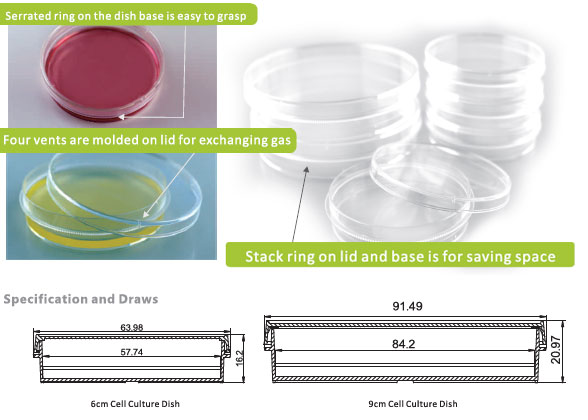 Serrated ring on the dish base is easy to grasp

Four vents are molded on lid for exchanging gas

Stack ring on lid and base is for saving space

Specification and Draws

63.98

57.74

16.2

6cm Cell Culture Dish

91.49

84.2

20.97

9cm Cell Culture Dish